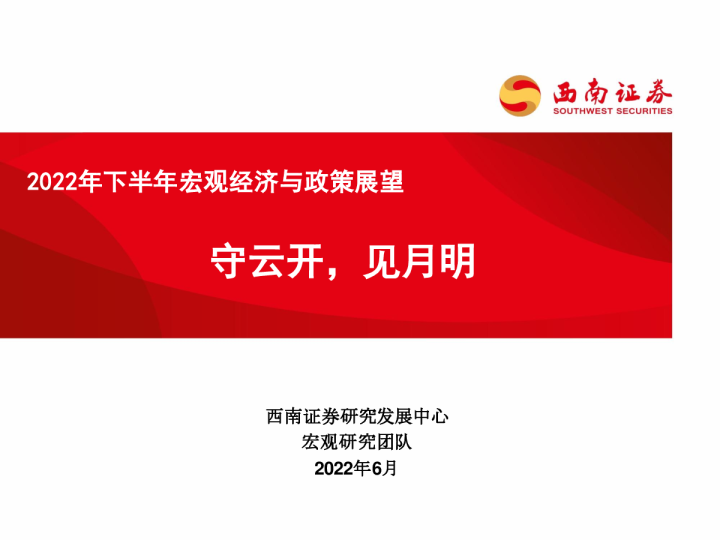 西南证券
SOUTHWEST SECURITIES

2022年下半年宏观经济与政策展望

守云开，见月明

西南证券研究发展中心
宏观研究团队
2022年6月